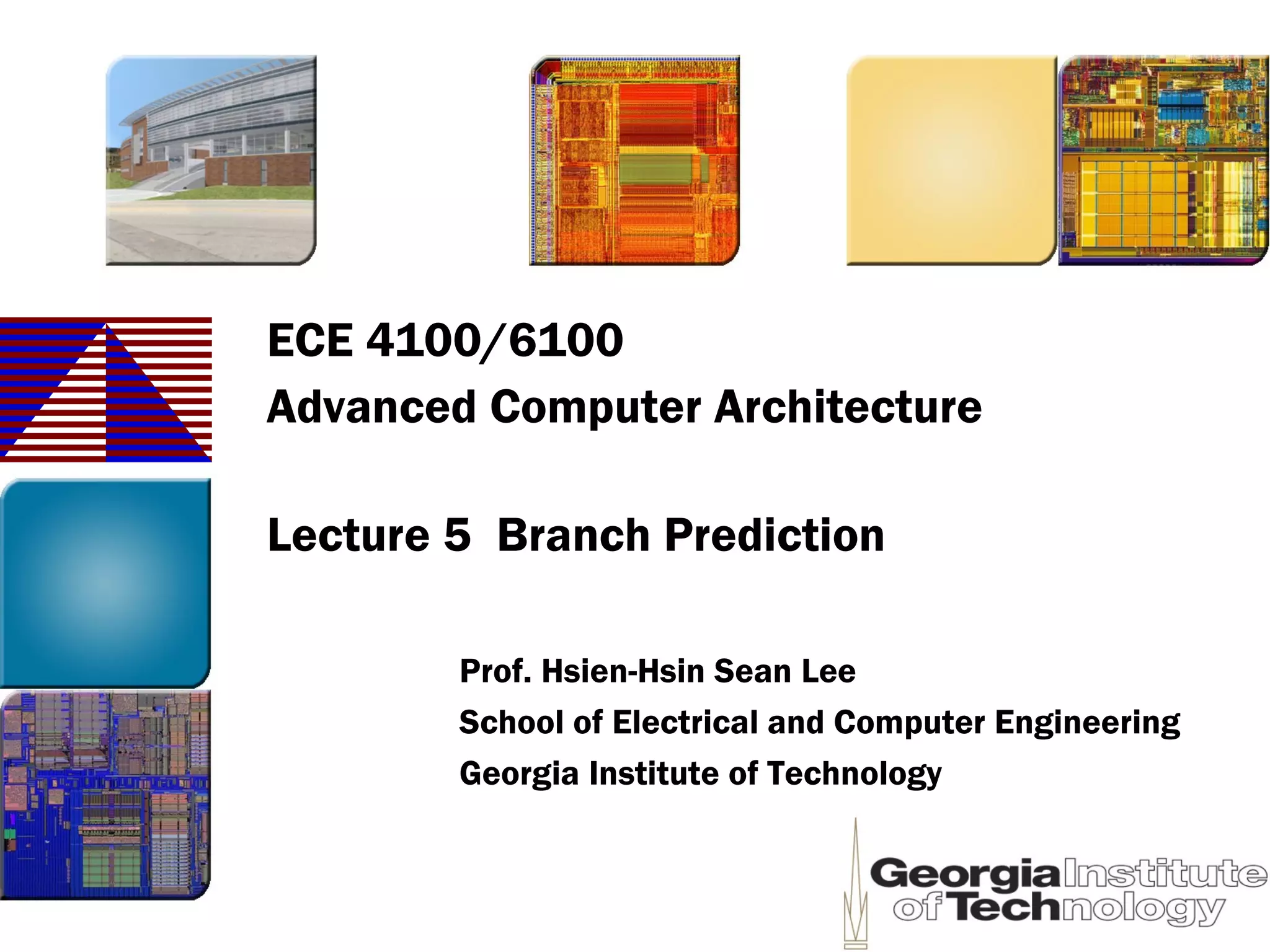 ECE 4100/6100
Advanced Computer Architecture

Lecture 5 Branch Prediction

Prof. Hsien-Hsin Sean Lee
School of Electrical and Computer Engineering
Georgia Institute of Technology

Georgia Institute of Technology